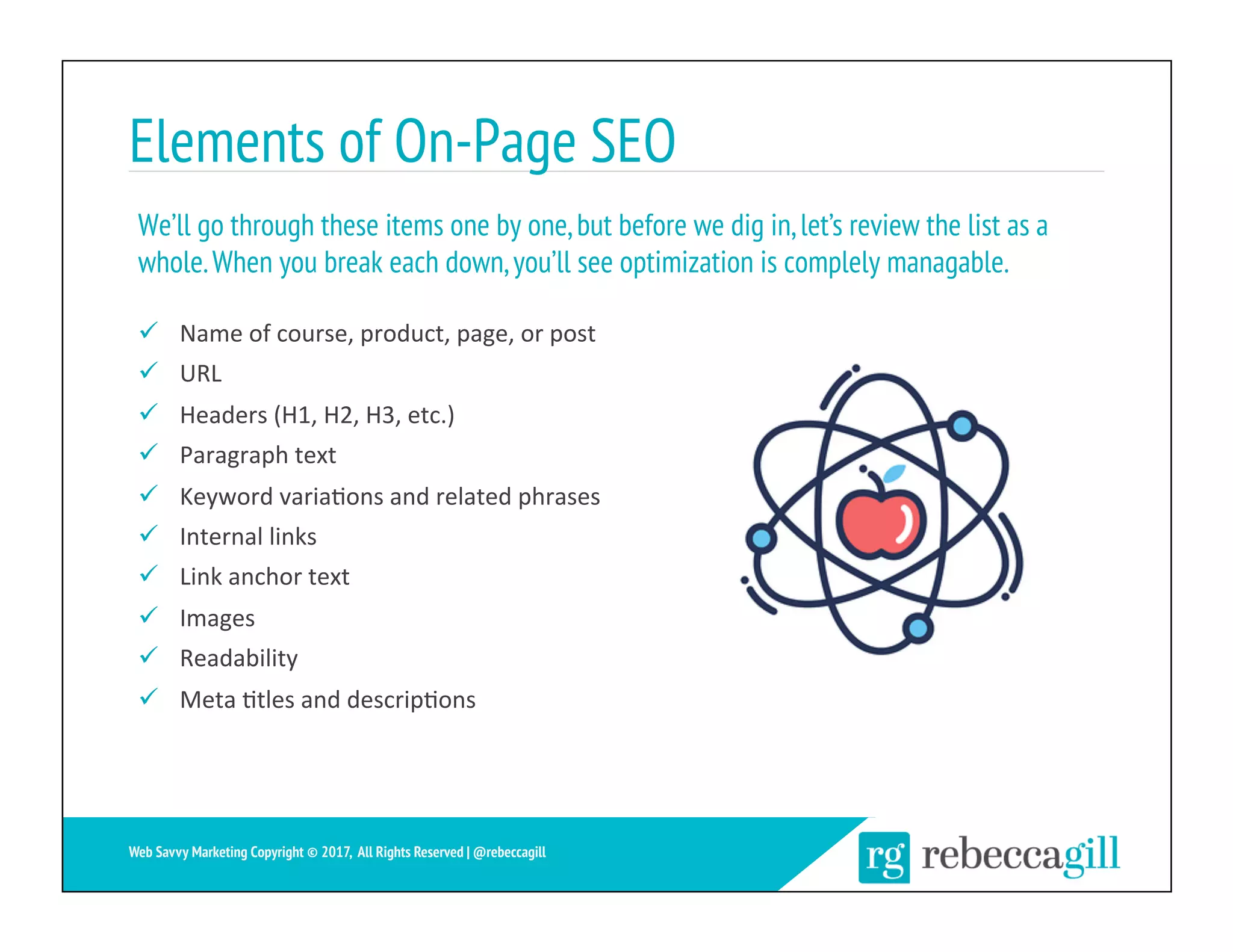 Elements of On-Page SEO

We'll go through these items one by one, but before we dig in, let's review the list as a whole. When you break each down, you'll see optimization is complely managable.

✓ Name of course, product, page, or post
✓ URL
✓ Headers (H1, H2, H3, etc.)
✓ Paragraph text
✓ Keyword variations and related phrases
✓ Internal links
✓ Link anchor text
✓ Images
✓ Readability
✓ Meta titles and descriptions

Web Savvy Marketing Copyright © 2017, All Rights Reserved | @rebeccagill

rg rebeccagill